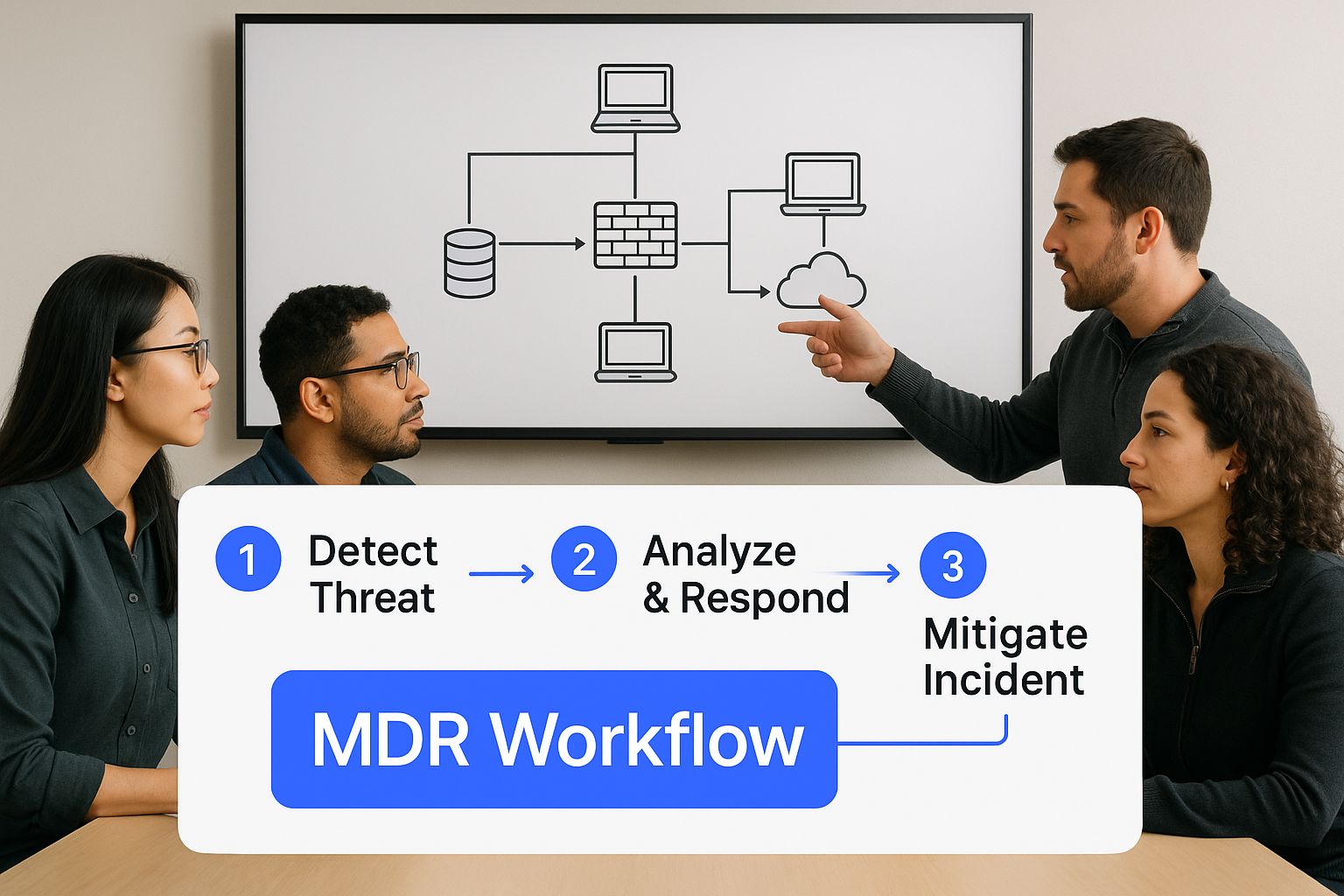 1 Detect Threat
2 Analyze & Respond
3 Mitigate Incident

MDR Workflow